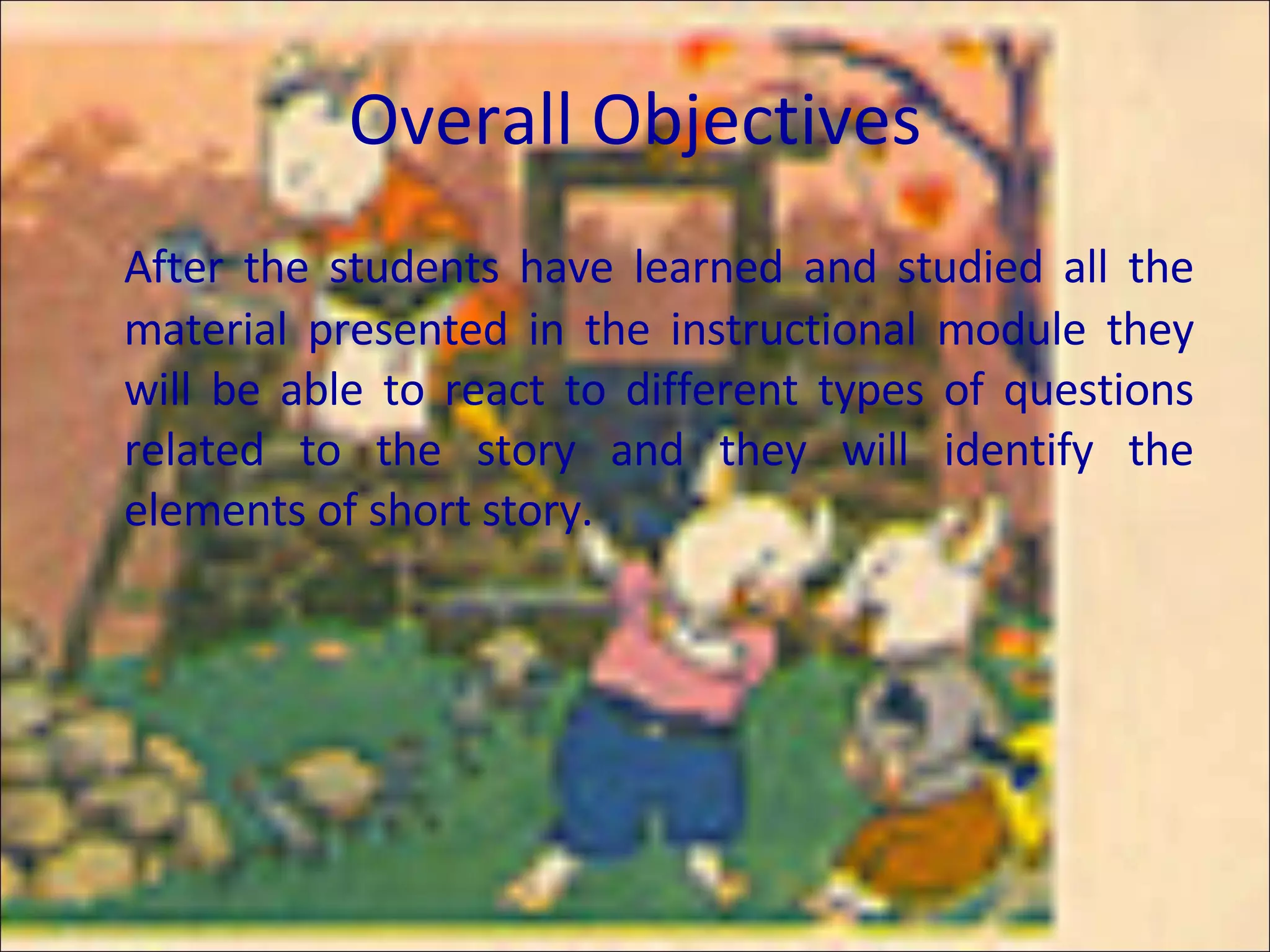 Overall Objectives

After the students have learned and studied all the material presented in the instructional module they will be able to react to different types of questions related to the story and they will identify the elements of short story.